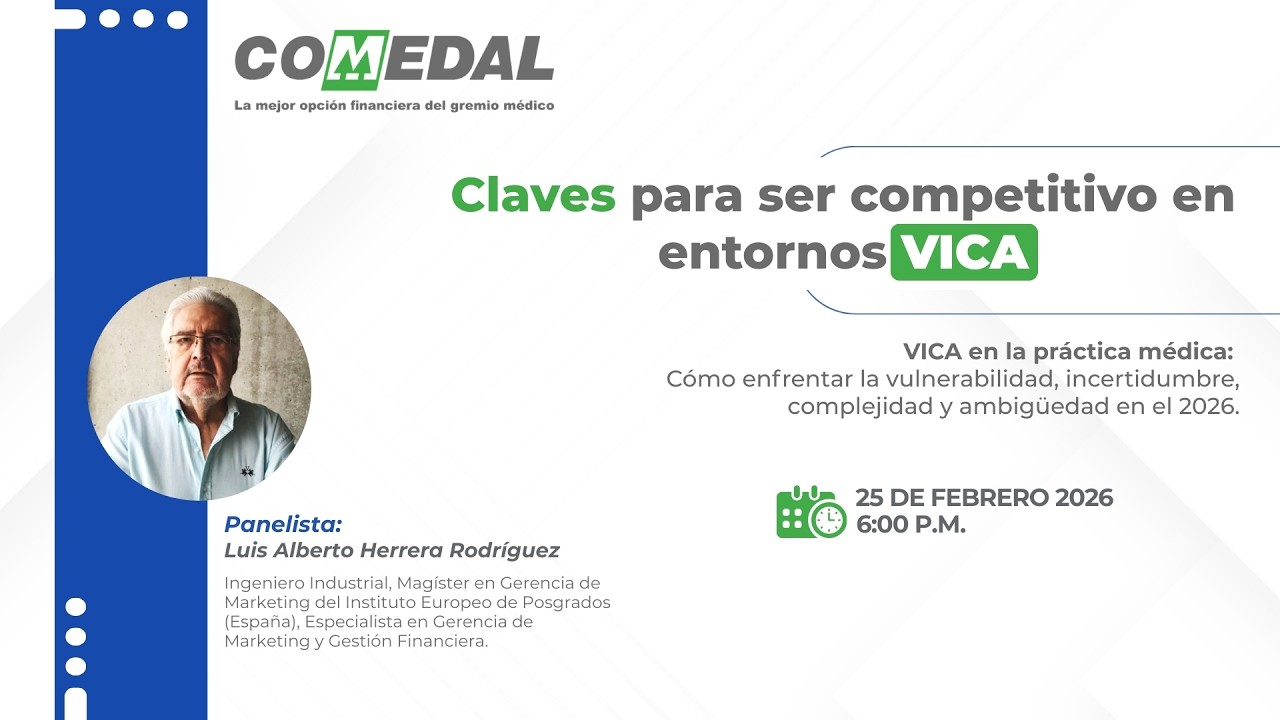 COMEDAL
La mejor opción financiera del gremio médico

Claves para ser competitivo en entornos VICA

VICA en la práctica médica:
Cómo enfrentar la vulnerabilidad, incertidumbre, complejidad y ambigüedad en el 2026.

25 DE FEBRERO 2026
6:00 P.M.

Panelista:
Luis Alberto Herrera Rodríguez

Ingeniero Industrial, Magíster en Gerencia de Marketing del Instituto Europeo de Posgrados (España), Especialista en Gerencia de Marketing y Gestión Financiera.